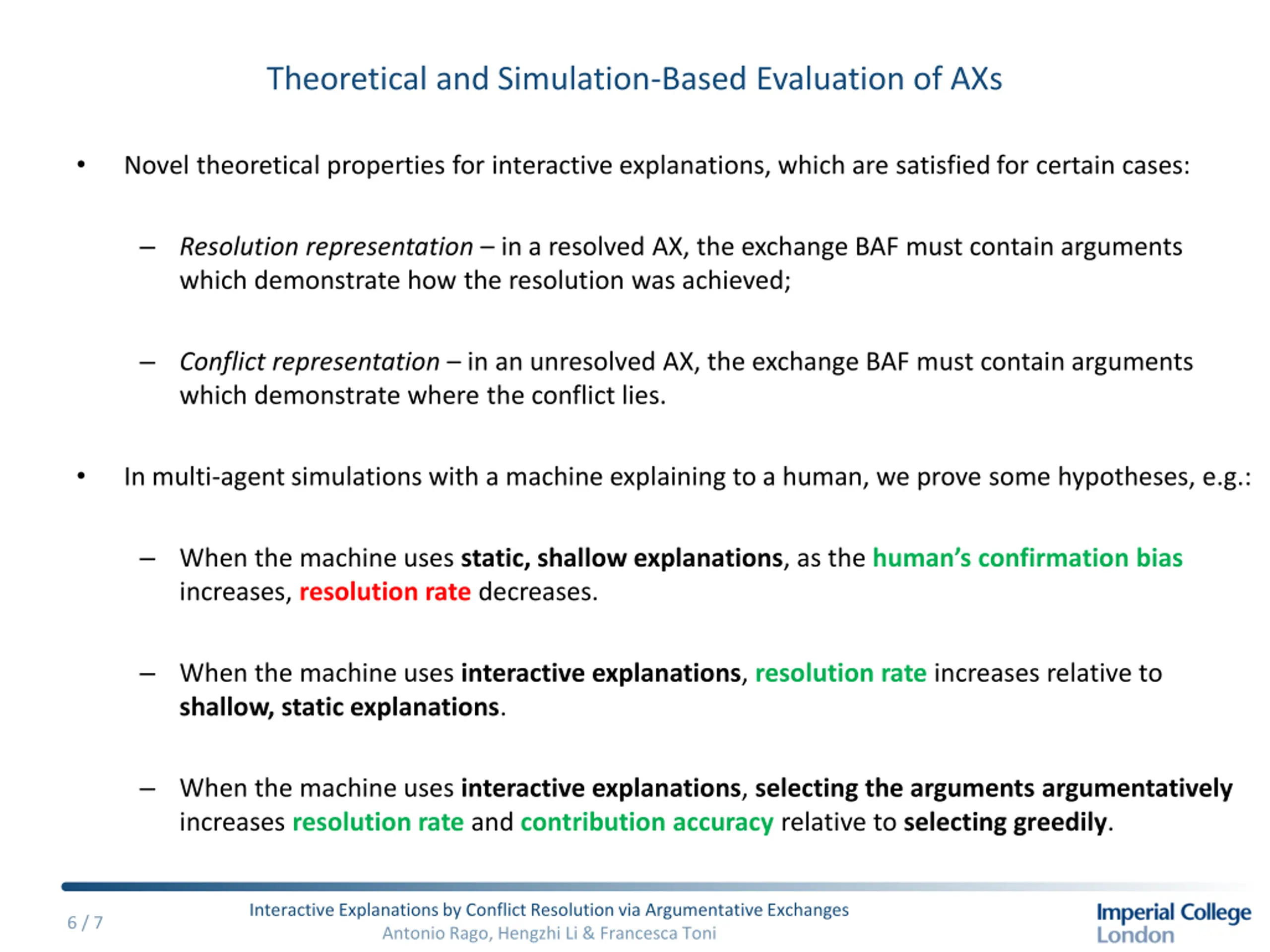 Theoretical and Simulation-Based Evaluation of AXs

• Novel theoretical properties for interactive explanations, which are satisfied for certain cases:

– Resolution representation – in a resolved AX, the exchange BAF must contain arguments which demonstrate how the resolution was achieved;

– Conflict representation – in an unresolved AX, the exchange BAF must contain arguments which demonstrate where the conflict lies.

• In multi-agent simulations with a machine explaining to a human, we prove some hypotheses, e.g.:

– When the machine uses static, shallow explanations, as the human's confirmation bias increases, resolution rate decreases.

– When the machine uses interactive explanations, resolution rate increases relative to shallow, static explanations.

– When the machine uses interactive explanations, selecting the arguments argumentatively increases resolution rate and contribution accuracy relative to selecting greedily.

6 / 7

Interactive Explanations by Conflict Resolution via Argumentative Exchanges
Antonio Rago, Hengzhi Li & Francesca Toni

Imperial College London